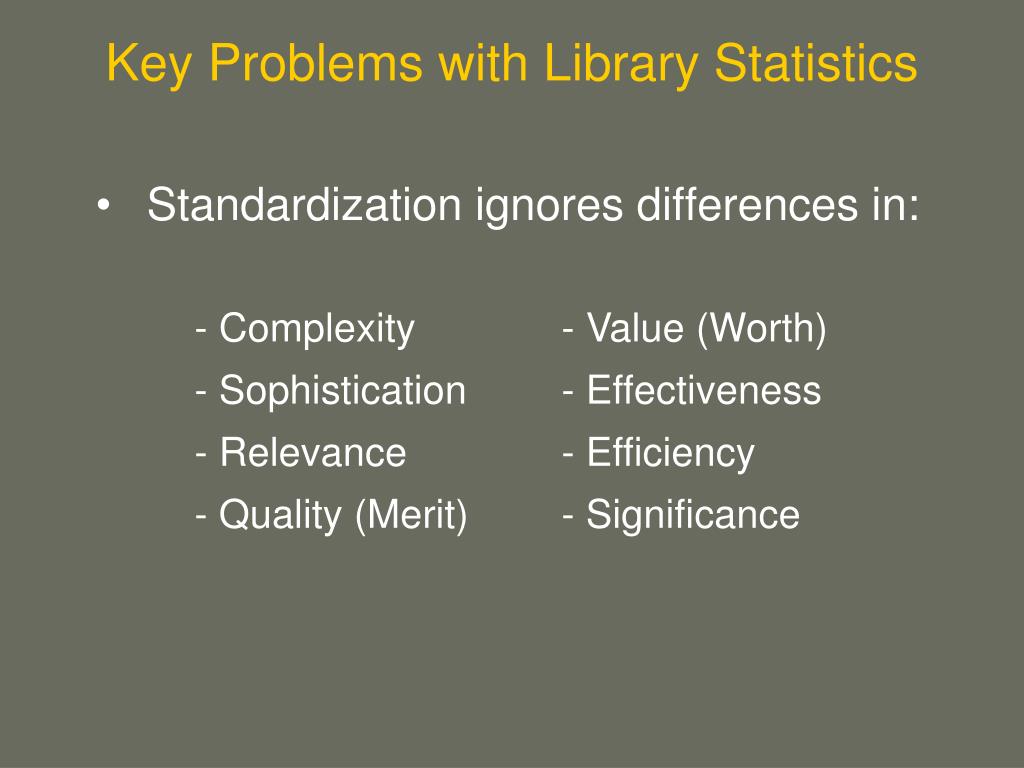 Key Problems with Library Statistics

• Standardization ignores differences in:

- Complexity
- Sophistication
- Relevance
- Quality (Merit)

- Value (Worth)
- Effectiveness
- Efficiency
- Significance